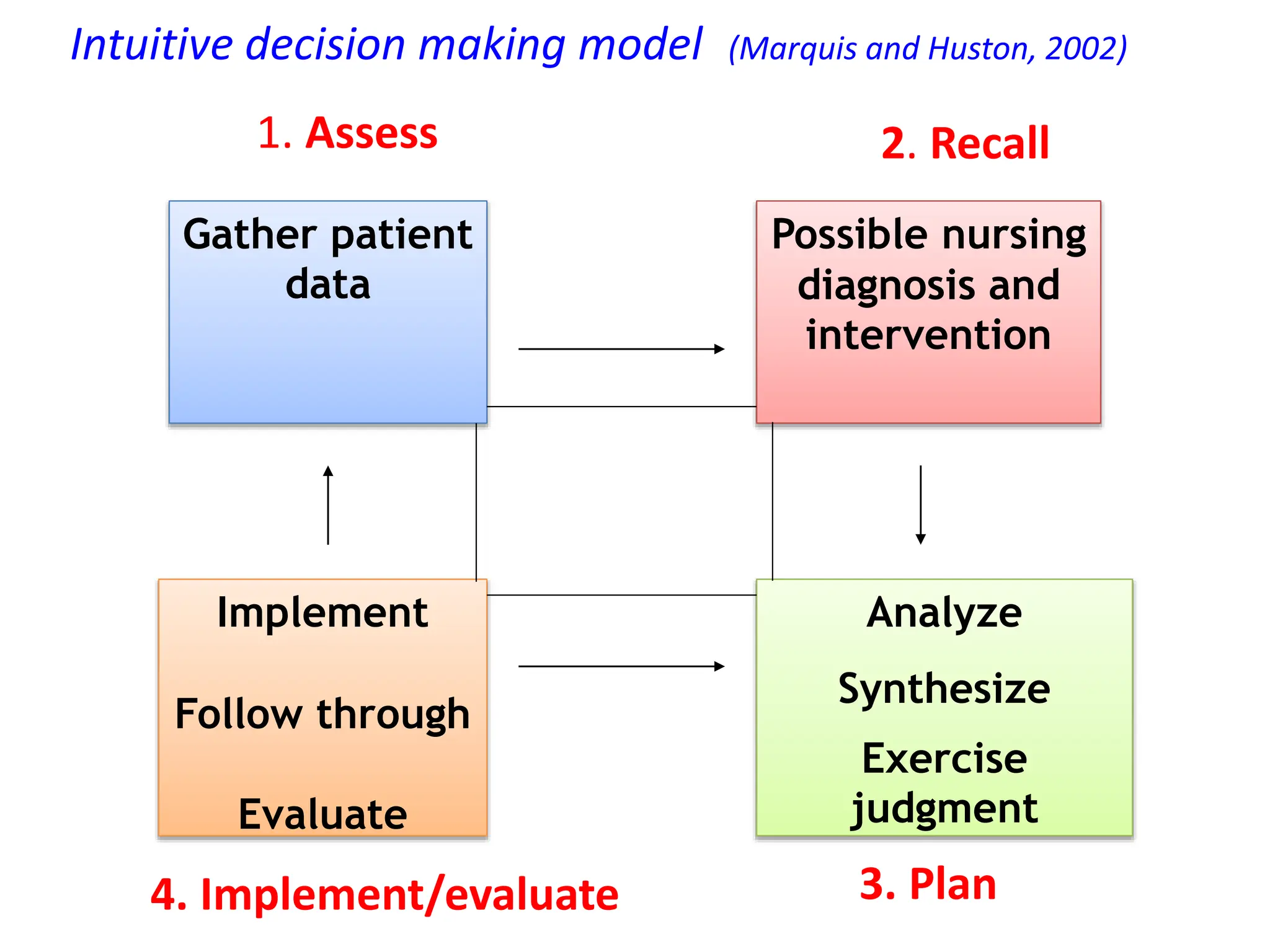 Intuitive decision making model (Marquis and Huston, 2002)

1. Assess

2. Recall

Gather patient data

Possible nursing diagnosis and intervention

Implement

Follow through

Evaluate

Analyze

Synthesize

Exercise judgment

4. Implement/evaluate

3. Plan